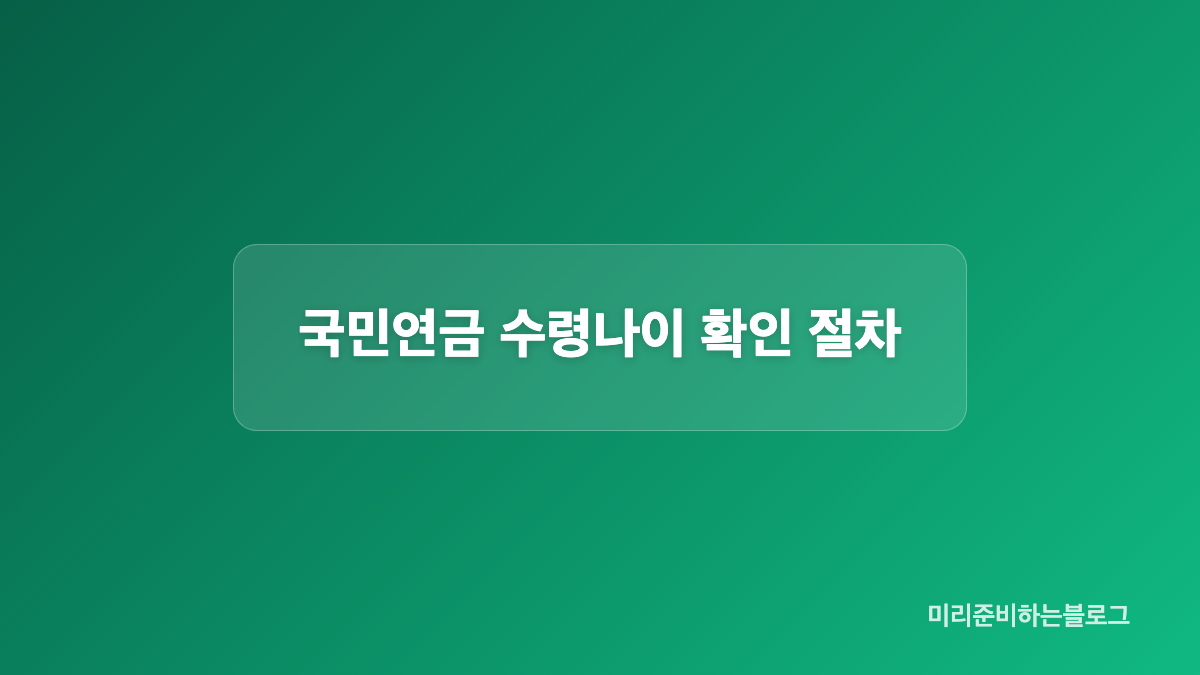 국민연금 수령나이 확인 절차

미리준비하는블로그